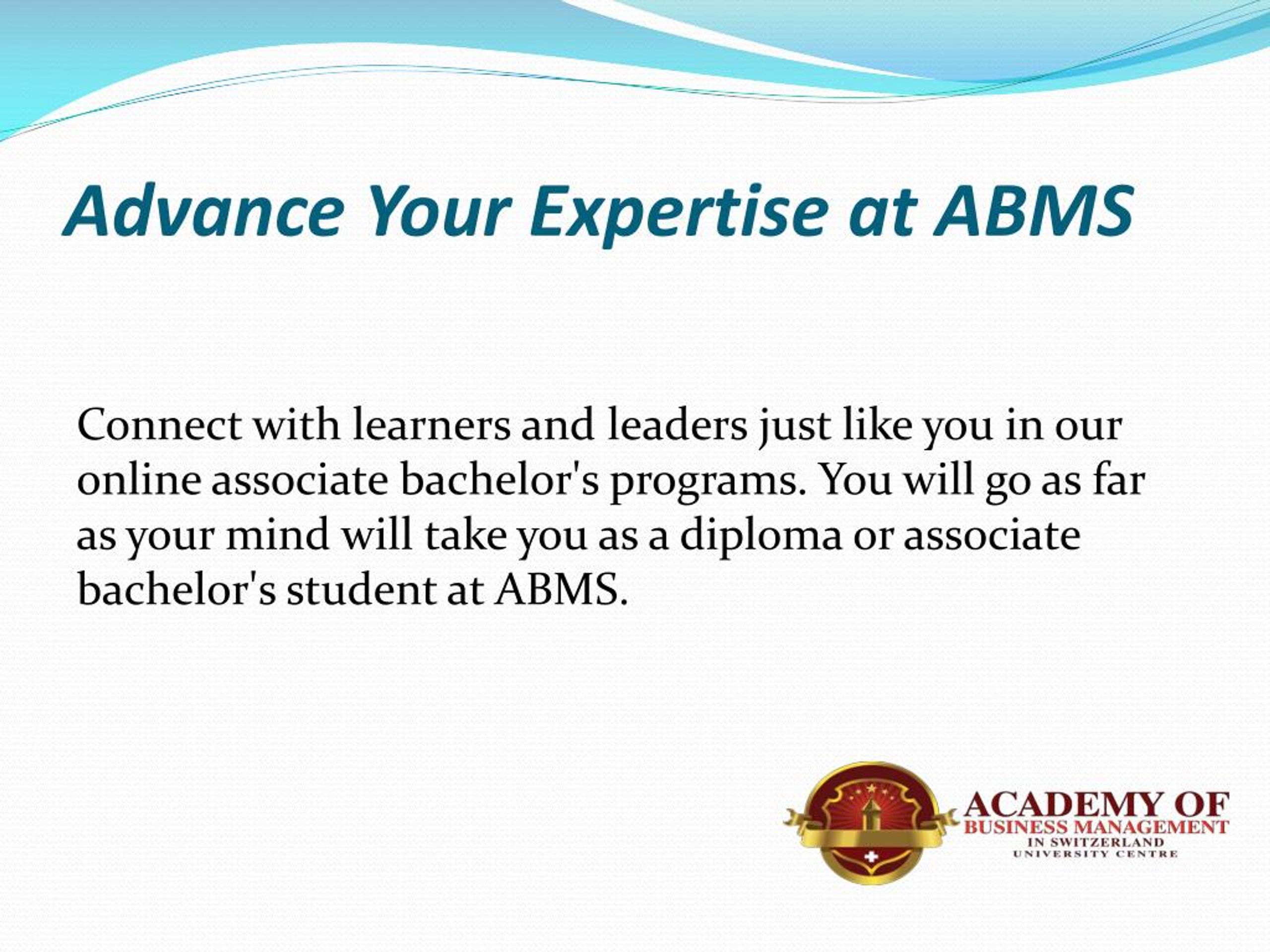 Advance Your Expertise at ABMS

Connect with learners and leaders just like you in our online associate bachelor's programs. You will go as far as your mind will take you as a diploma or associate bachelor's student at ABMS.

ACADEMY OF
BUSINESS MANAGEMENT
IN SWITZERLAND
UNIVERSITY CENTRE